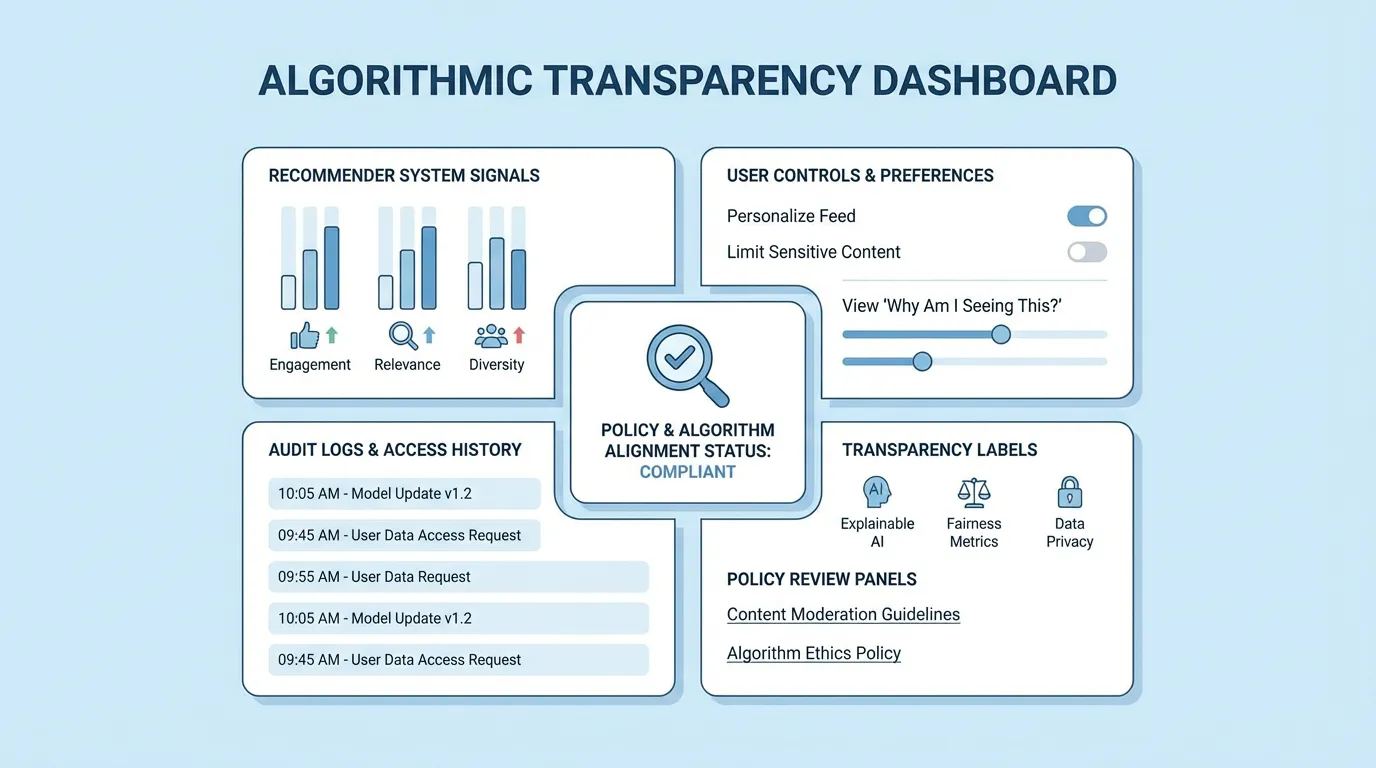 ALGORITHMIC TRANSPARENCY DASHBOARD

RECOMMENDER SYSTEM SIGNALS

Engagement
Relevance
Diversity

USER CONTROLS & PREFERENCES

Personalize Feed
Limit Sensitive Content

View 'Why Am I Seeing This?'

POLICY & ALGORITHM ALIGNMENT STATUS: COMPLIANT

AUDIT LOGS & ACCESS HISTORY

10:05 AM - Model Update v1.2
09:45 AM - User Data Access Request
09:55 AM - User Data Request
10:05 AM - Model Update v1.2
09:45 AM - User Data Access Request

TRANSPARENCY LABELS

AI
Explainable AI
Fairness Metrics
Data Privacy

POLICY REVIEW PANELS

Content Moderation Guidelines

Algorithm Ethics Policy